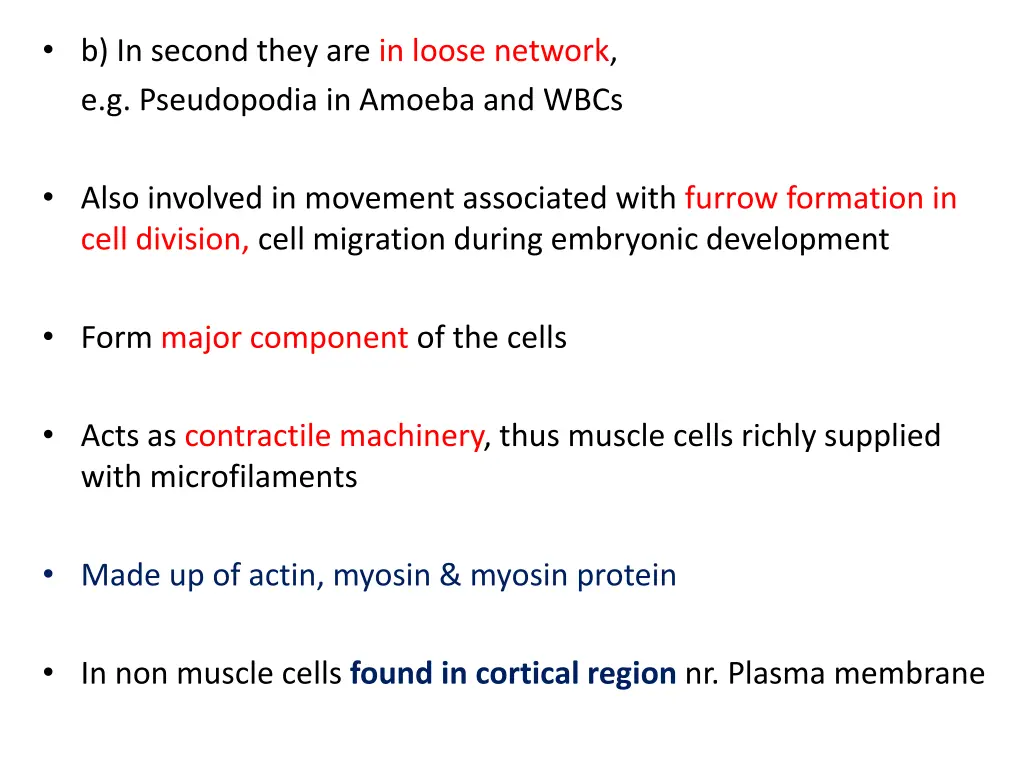 • b) In second they are in loose network,
e.g. Pseudopodia in Amoeba and WBCs

• Also involved in movement associated with furrow formation in cell division, cell migration during embryonic development

• Form major component of the cells

• Acts as contractile machinery, thus muscle cells richly supplied with microfilaments

• Made up of actin, myosin & myosin protein

• In non muscle cells found in cortical region nr. Plasma membrane